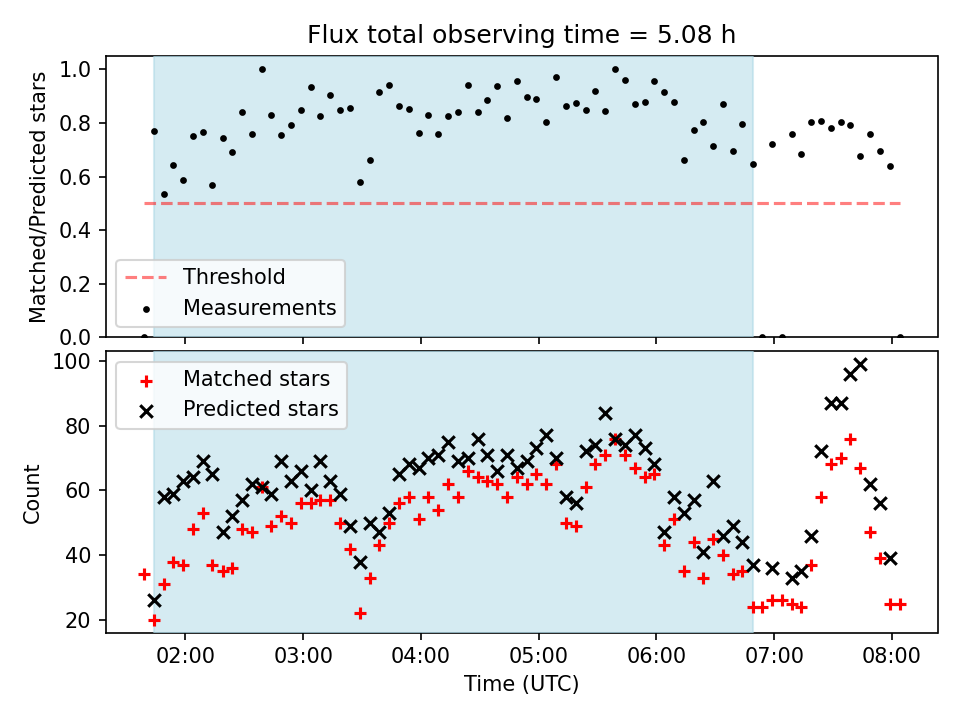 Flux total observing time = 5.08 h

Matched/Predicted stars

1.0
0.8
0.6
0.4
0.2
0.0

Threshold
Measurements

Count

100
80
60
40
20

Matched stars
Predicted stars

02:00
03:00
04:00
05:00
06:00
07:00
08:00

Time (UTC)